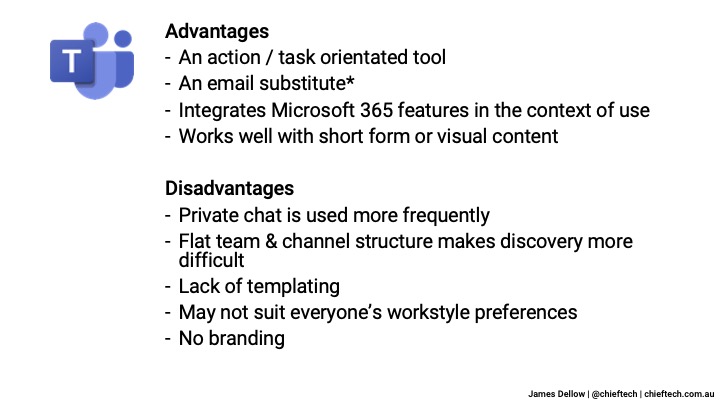 T

Advantages
- An action / task orientated tool
- An email substitute*
- Integrates Microsoft 365 features in the context of use
- Works well with short form or visual content

Disadvantages
- Private chat is used more frequently
- Flat team & channel structure makes discovery more difficult
- Lack of templating
- May not suit everyone's workstyle preferences
- No branding

James Dellow | @chieftech | chieftech.com.au